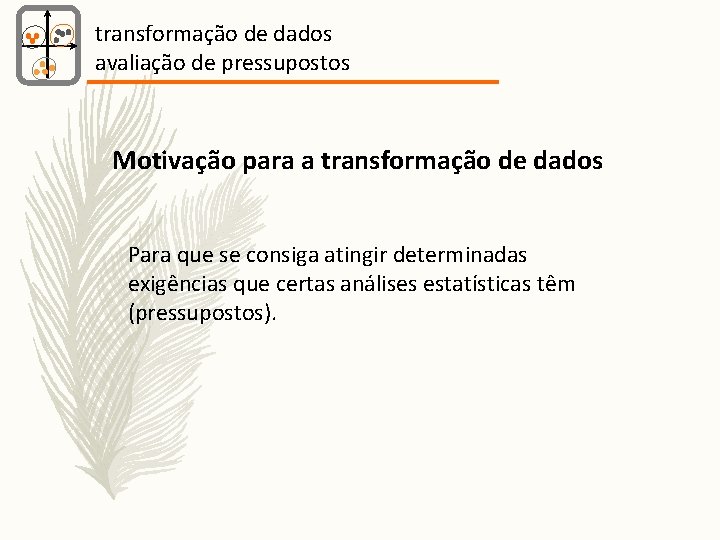 transformação de dados
avaliação de pressupostos

Motivação para a transformação de dados

Para que se consiga atingir determinadas exigências que certas análises estatísticas têm (pressupostos).